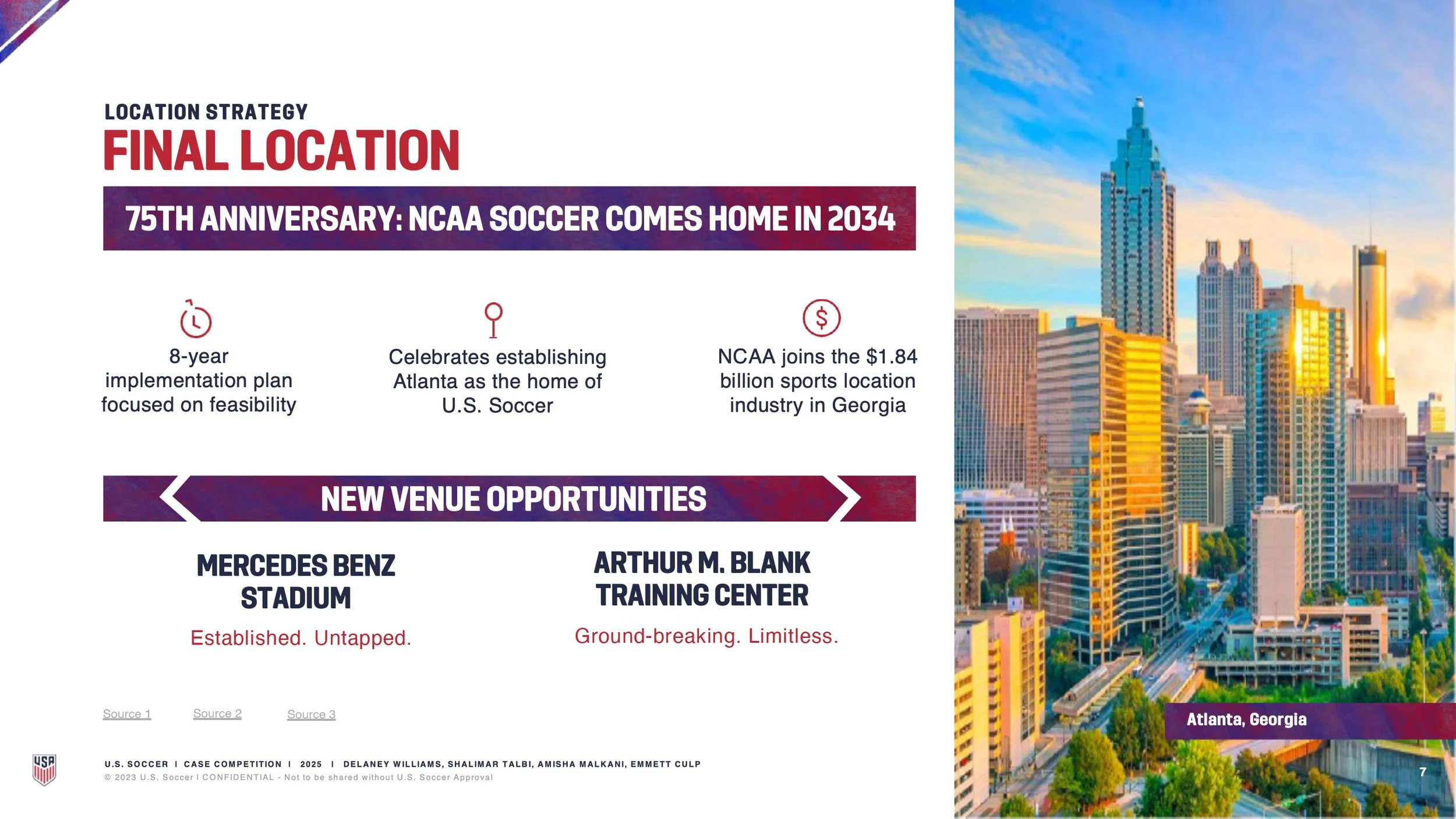 LOCATION STRATEGY
FINAL LOCATION

75TH ANNIVERSARY: NCAA SOCCER COMES HOME IN 2034

8-year implementation plan focused on feasibility

Celebrates establishing Atlanta as the home of U.S. Soccer

NCAA joins the $1.84 billion sports location industry in Georgia

NEW VENUE OPPORTUNITIES

MERCEDES BENZ STADIUM
Established. Untapped.

ARTHUR M. BLANK TRAINING CENTER
Ground-breaking. Limitless.

Source 1 Source 2 Source 3

USA

U.S. SOCCER I CASE COMPETITION I 2025 I DELANEY WILLIAMS, SHALIMAR TALBI, AMISHA MALKANI, EMMETT CULP
© 2023 U.S. Soccer I CONFIDENTIAL - Not to be shared without U.S. Soccer Approval

Atlanta, Georgia

7